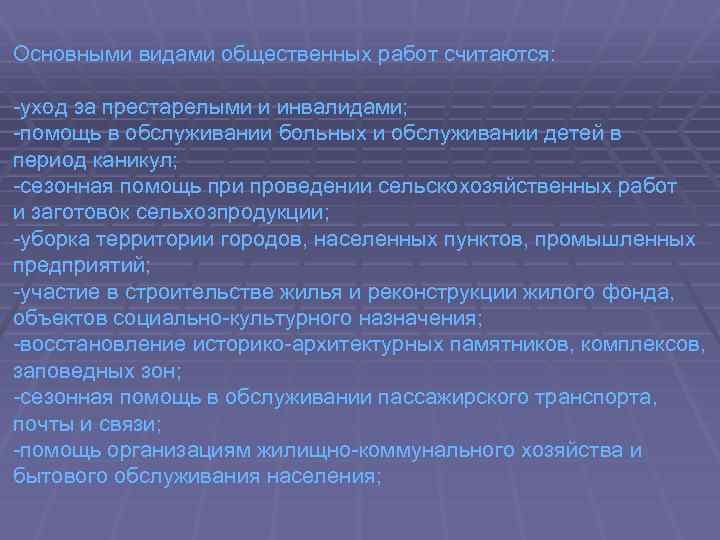 Основными видами общественных работ считаются:

-уход за престарелыми и инвалидами;
-помощь в обслуживании больных и обслуживании детей в период каникул;
-сезонная помощь при проведении сельскохозяйственных работ и заготовок сельхозпродукции;
-уборка территории городов, населенных пунктов, промышленных предприятий;
-участие в строительстве жилья и реконструкции жилого фонда, объектов социально-культурного назначения;
-восстановление историко-архитектурных памятников, комплексов, заповедных зон;
-сезонная помощь в обслуживании пассажирского транспорта, почты и связи;
-помощь организациям жилищно-коммунального хозяйства и бытового обслуживания населения;